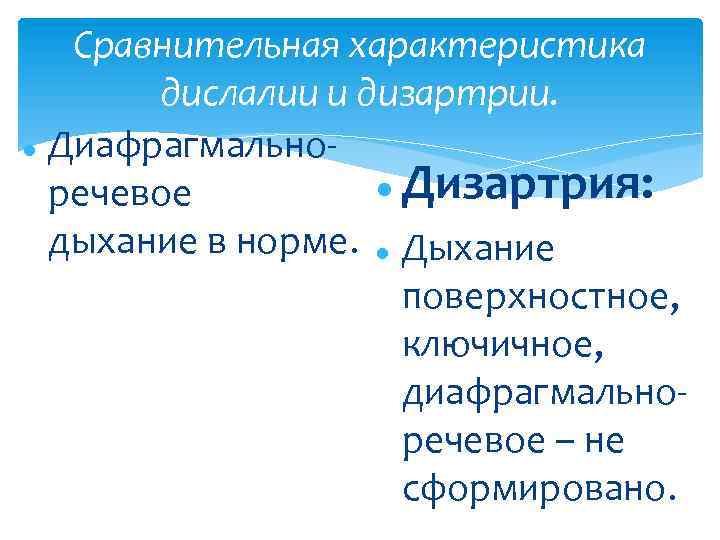 Сравнительная характеристика дислалии и дизартрии.

Диафрагмально-речевое дыхание в норме.

Дизартрия:

Дыхание поверхностное, ключичное, диафрагмально-речевое – не сформировано.